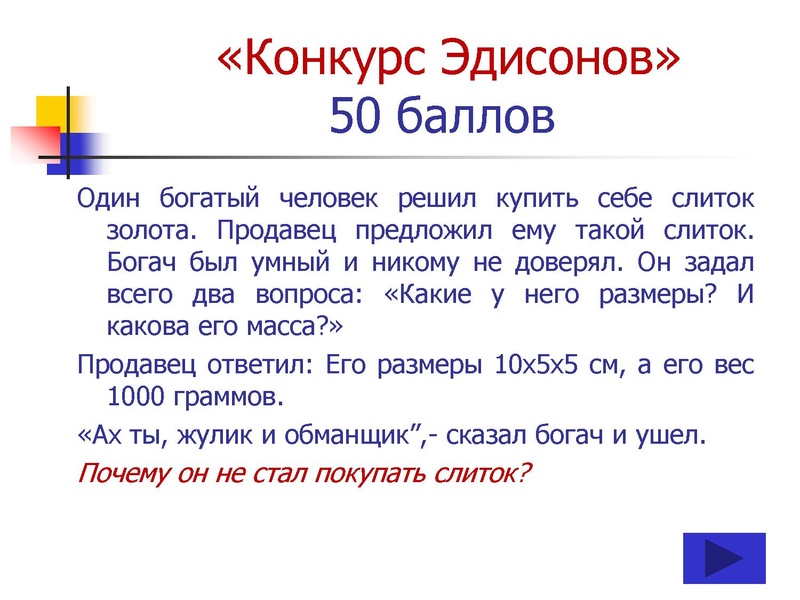 «Конкурс Эдисонов»
50 баллов

Один богатый человек решил купить себе слиток золота. Продавец предложил ему такой слиток. Богач был умный и никому не доверял. Он задал всего два вопроса: «Какие у него размеры? И какова его масса?»

Продавец ответил: Его размеры 10х5х5 см, а его вес 1000 граммов.

«Ах ты, жулик и обманщик”,- сказал богач и ушел.

Почему он не стал покупать слиток?